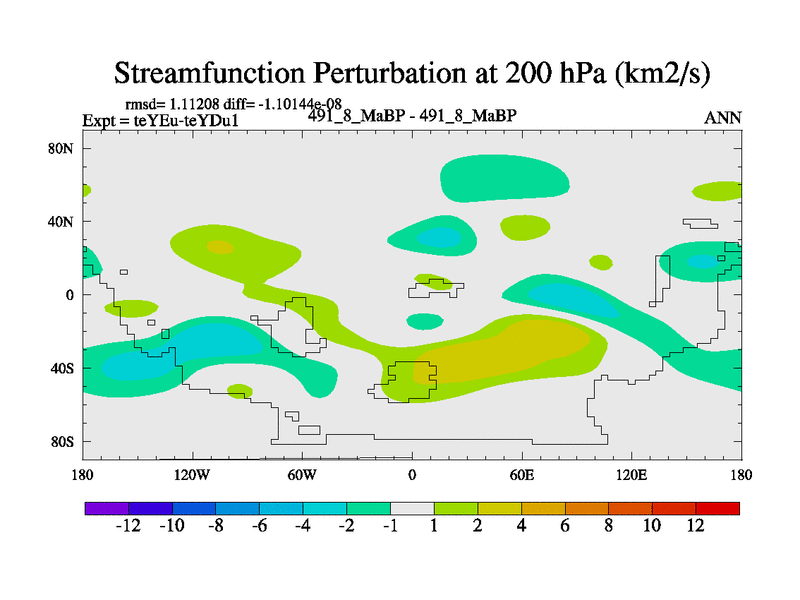 Streamfunction Perturbation at 200 hPa (km2/s)

rmsd= 1.11208 diff= -1.10144e-08
Expt = teYEu-teYDu1
491_8_MaBP - 491_8_MaBP
ANN

80N
40N
0
40S
80S

180
120W
60W
0
60E
120E
180

-12
-10
-8
-6
-4
-2
-1
1
2
4
6
8
10
12